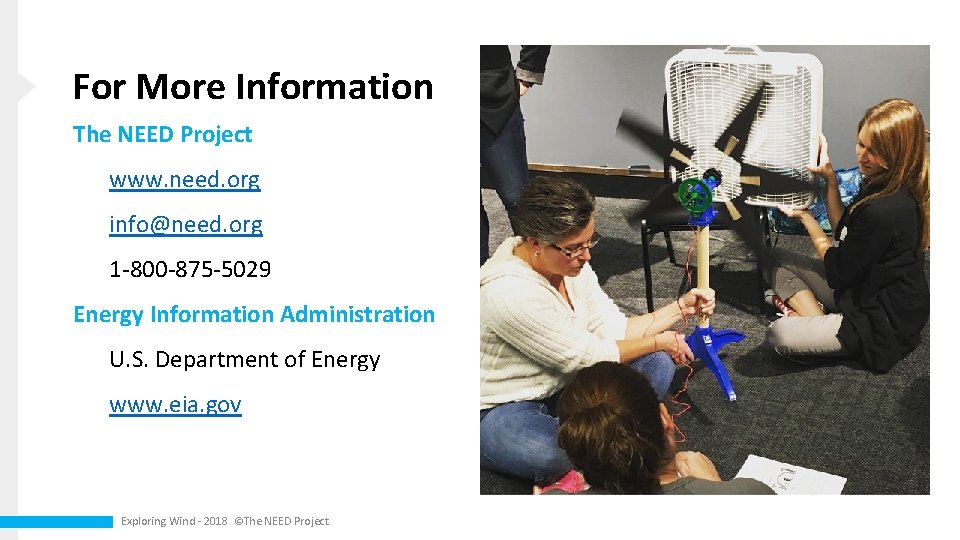 For More Information

The NEED Project

www.need.org

info@need.org

1-800-875-5029

Energy Information Administration

U.S. Department of Energy

www.eia.gov

Exploring Wind - 2018 ©The NEED Project